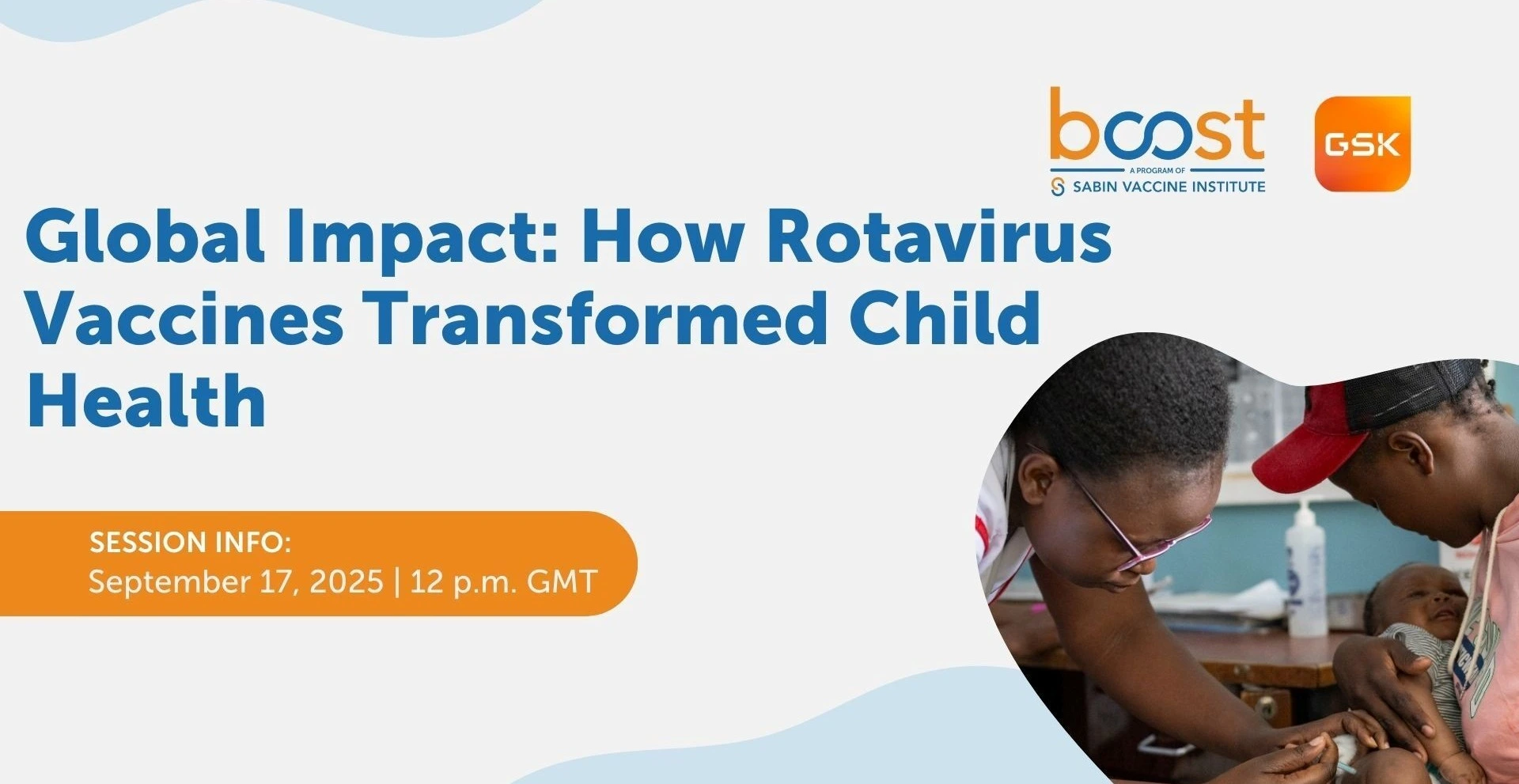 boost
A PROGRAM OF
SABIN VACCINE INSTITUTE

GSK

Global Impact: How Rotavirus Vaccines Transformed Child Health

SESSION INFO:
September 17, 2025 | 12 p.m. GMT